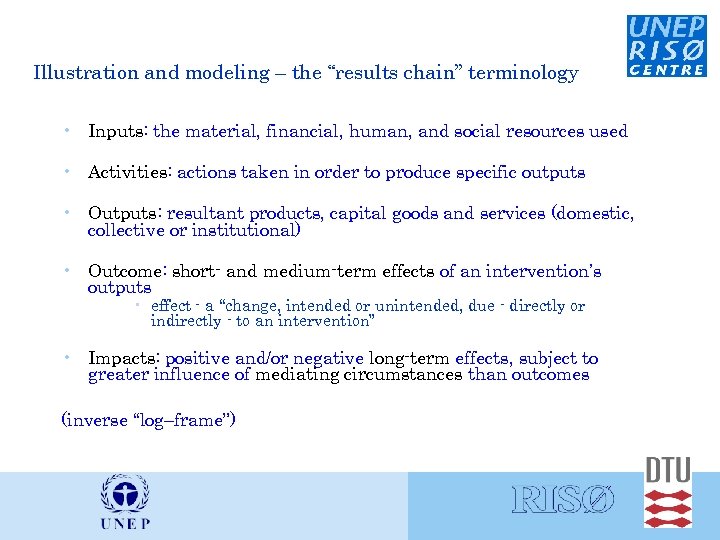 UNEP RISØ CENTRE

Illustration and modeling – the “results chain” terminology

• Inputs: the material, financial, human, and social resources used

• Activities: actions taken in order to produce specific outputs

• Outputs: resultant products, capital goods and services (domestic, collective or institutional)

• Outcome: short- and medium-term effects of an intervention’s outputs
  • effect - a “change, intended or unintended, due - directly or indirectly - to an intervention”

• Impacts: positive and/or negative long-term effects, subject to greater influence of mediating circumstances than outcomes

(inverse “log–frame”)

UNEP

RISØ

DTU